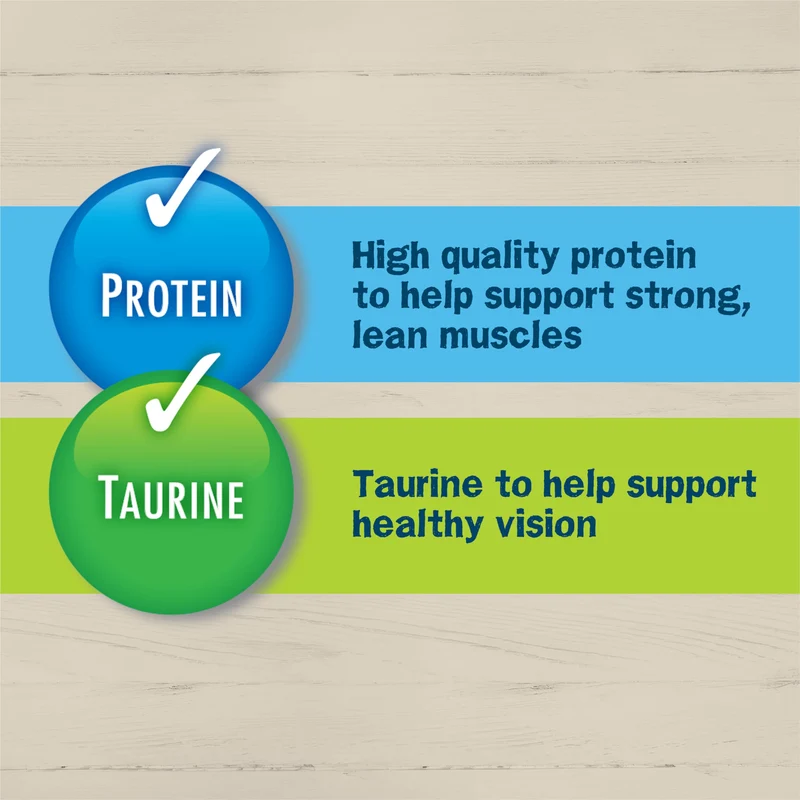 ✓
PROTEIN

High quality protein to help support strong, lean muscles

✓
TAURINE

Taurine to help support healthy vision